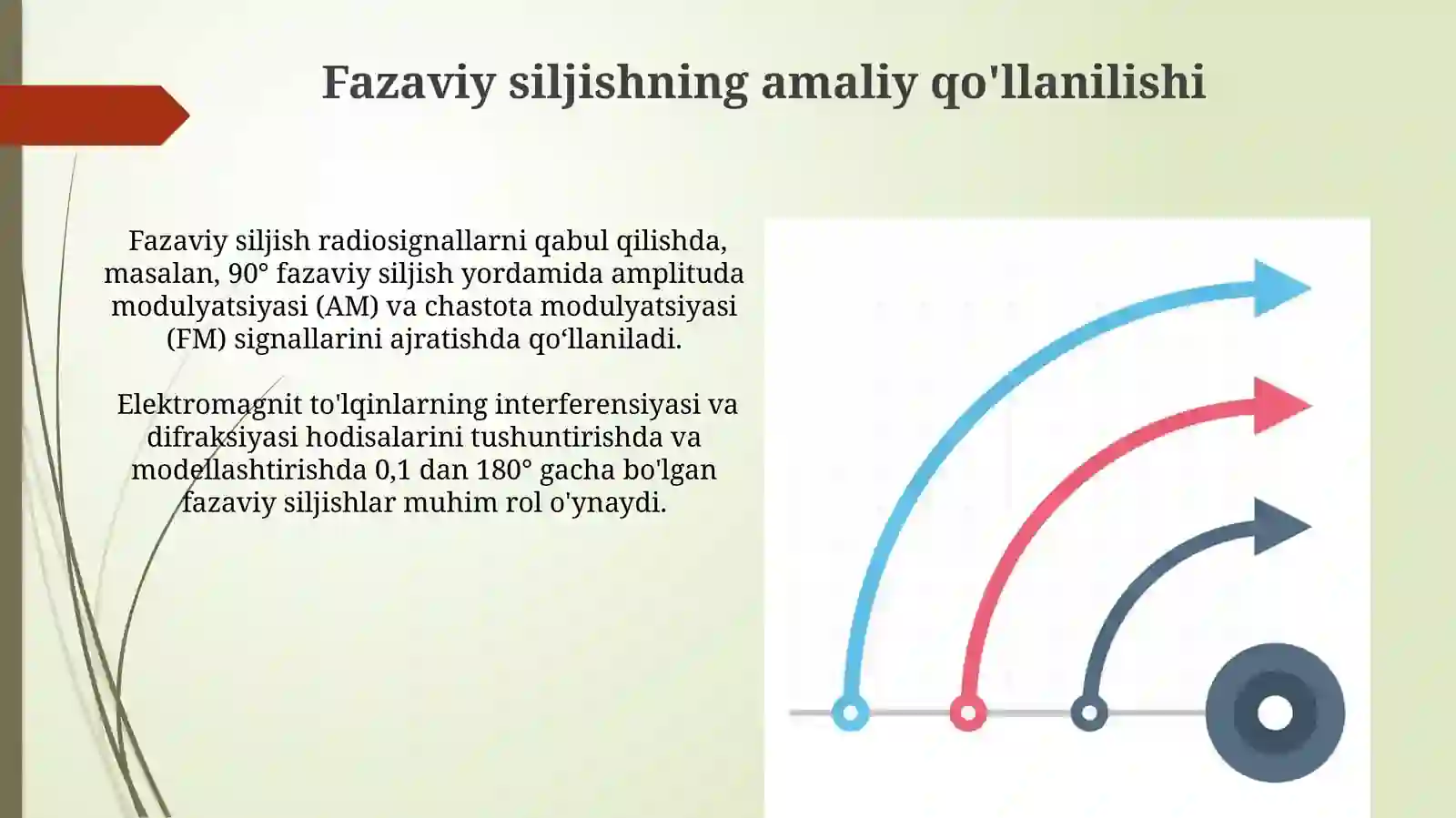 Fazaviy siljishning amaliy qo'llanilishi

Fazaviy siljish radiosignallarni qabul qilishda, masalan, 90° fazaviy siljish yordamida amplituda modulyatsiyasi (AM) va chastota modulyatsiyasi (FM) signallarini ajratishda qo‘llaniladi.

Elektromagnit to'lqinlarning interferensiyasi va difraksiyasi hodisalarini tushuntirishda va modellashtirishda 0,1 dan 180° gacha bo'lgan fazaviy siljishlar muhim rol o'ynaydi.